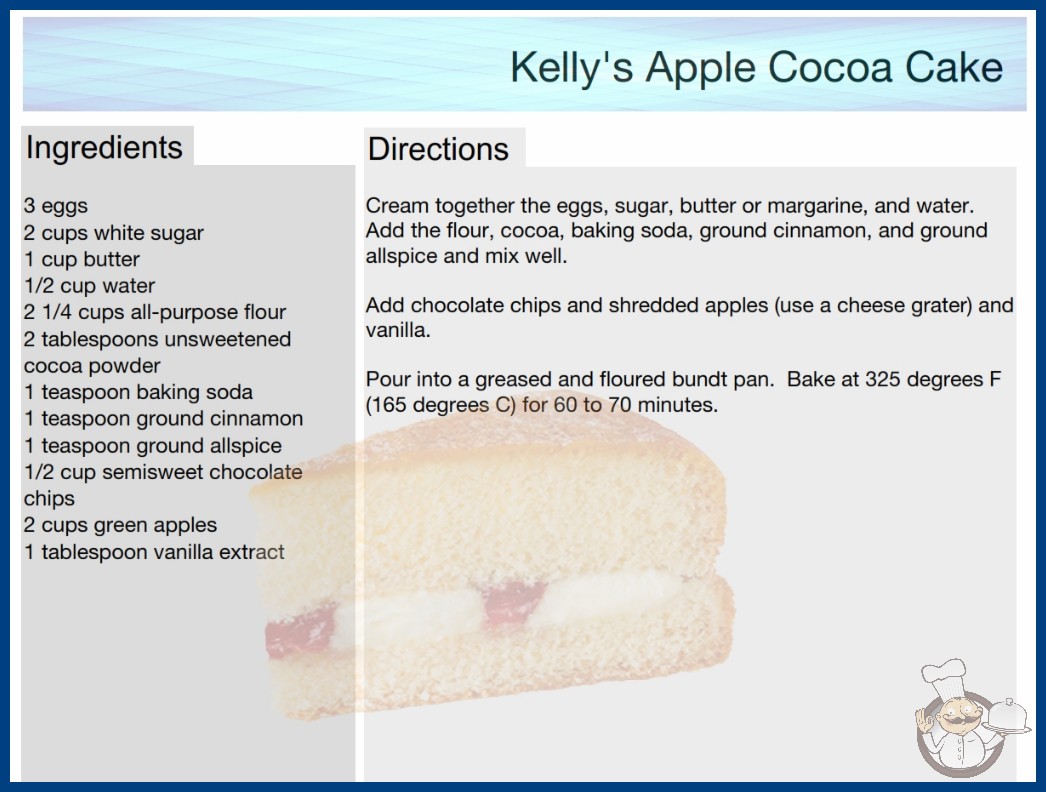 Kelly's Apple Cocoa Cake

Ingredients

3 eggs
2 cups white sugar
1 cup butter
1/2 cup water
2 1/4 cups all-purpose flour
2 tablespoons unsweetened cocoa powder
1 teaspoon baking soda
1 teaspoon ground cinnamon
1 teaspoon ground allspice
1/2 cup semisweet chocolate chips
2 cups green apples
1 tablespoon vanilla extract

Directions

Cream together the eggs, sugar, butter or margarine, and water. Add the flour, cocoa, baking soda, ground cinnamon, and ground allspice and mix well.

Add chocolate chips and shredded apples (use a cheese grater) and vanilla.

Pour into a greased and floured bundt pan. Bake at 325 degrees F (165 degrees C) for 60 to 70 minutes.